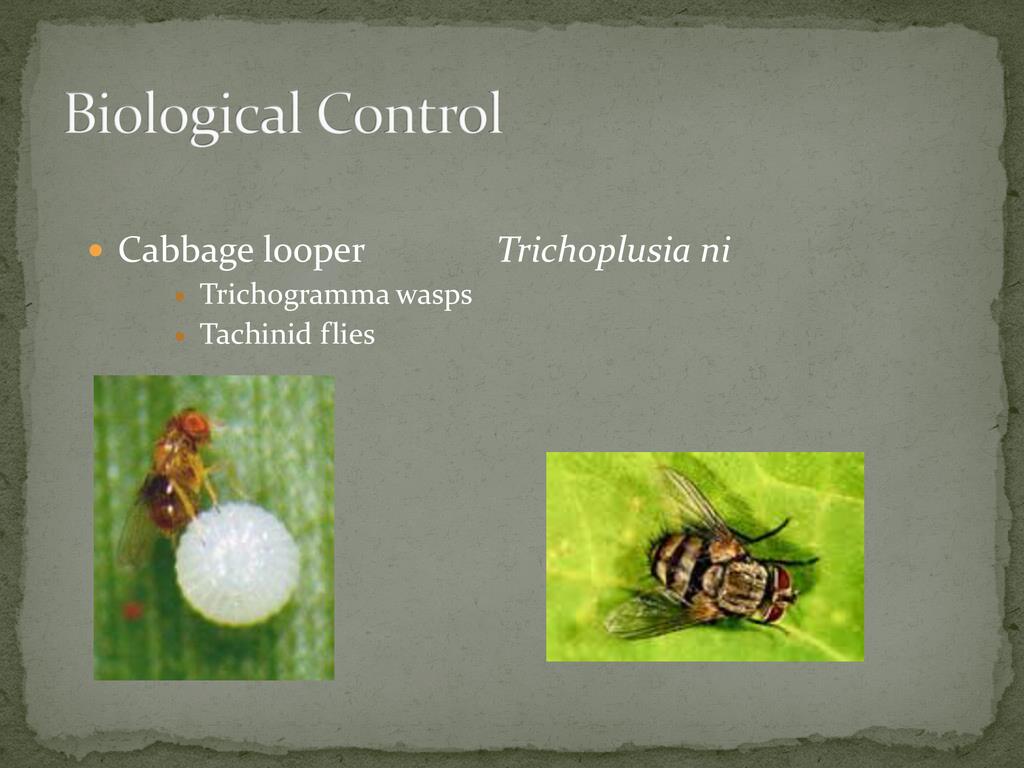 Biological Control

Cabbage looper Trichoplusia ni

Trichogramma wasps

Tachinid flies